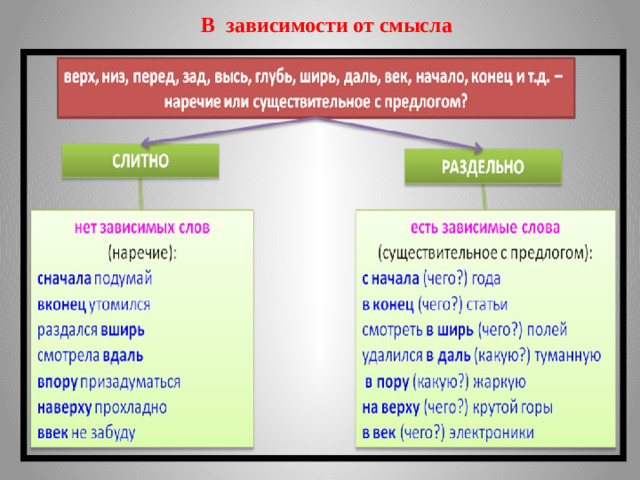 В зависимости от смысла

верх, низ, перед, зад, высь, глубь, ширь, даль, век, начало, конец и т.д. – наречие или существительное с предлогом?

СЛИТНО

нет зависимых слов
(наречие):
сначала подумай
вконец утомился
раздался вширь
смотрела вдаль
впору призадуматься
наверху прохладно
ввек не забуду

РАЗДЕЛЬНО

есть зависимые слова
(существительное с предлогом):
с начала (чего?) года
в конец (чего?) статьи
смотреть в ширь (чего?) полей
удалился в даль (какую?) туманную
в пору (какую?) жаркую
на верху (чего?) крутой горы
в век (чего?) электроники